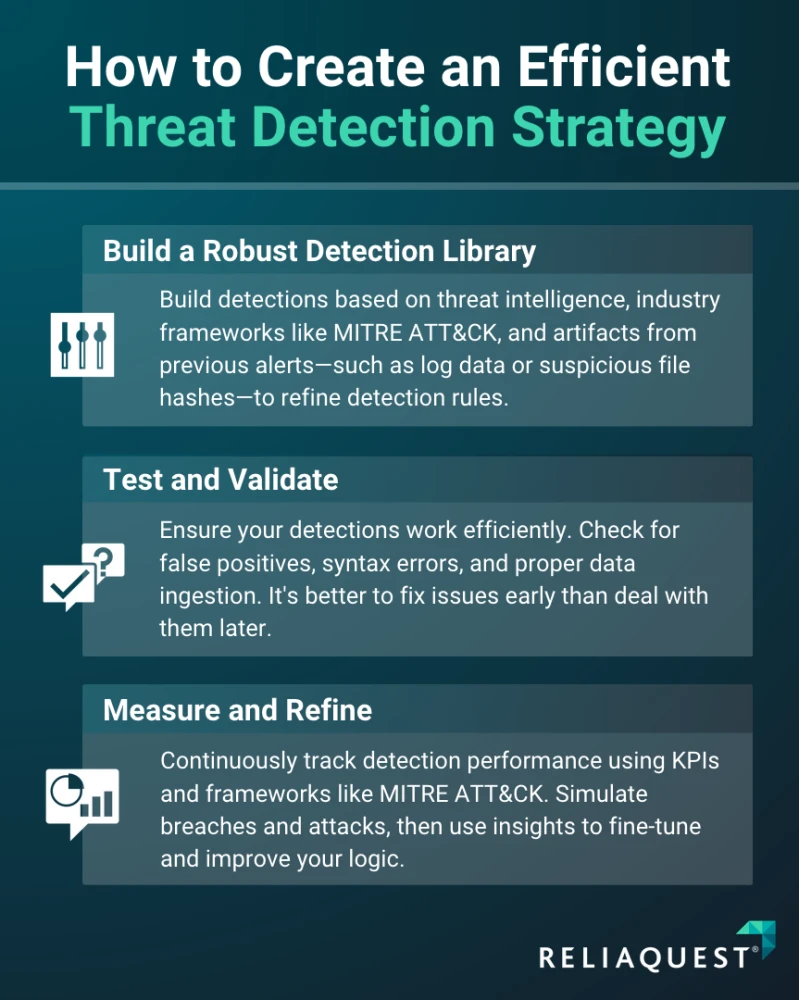 How to Create an Efficient Threat Detection Strategy

Build a Robust Detection Library

Build detections based on threat intelligence, industry frameworks like MITRE ATT&CK, and artifacts from previous alerts—such as log data or suspicious file hashes—to refine detection rules.

Test and Validate

Ensure your detections work efficiently. Check for false positives, syntax errors, and proper data ingestion. It's better to fix issues early than deal with them later.

Measure and Refine

Continuously track detection performance using KPIs and frameworks like MITRE ATT&CK. Simulate breaches and attacks, then use insights to fine-tune and improve your logic.

RELIAQUEST®